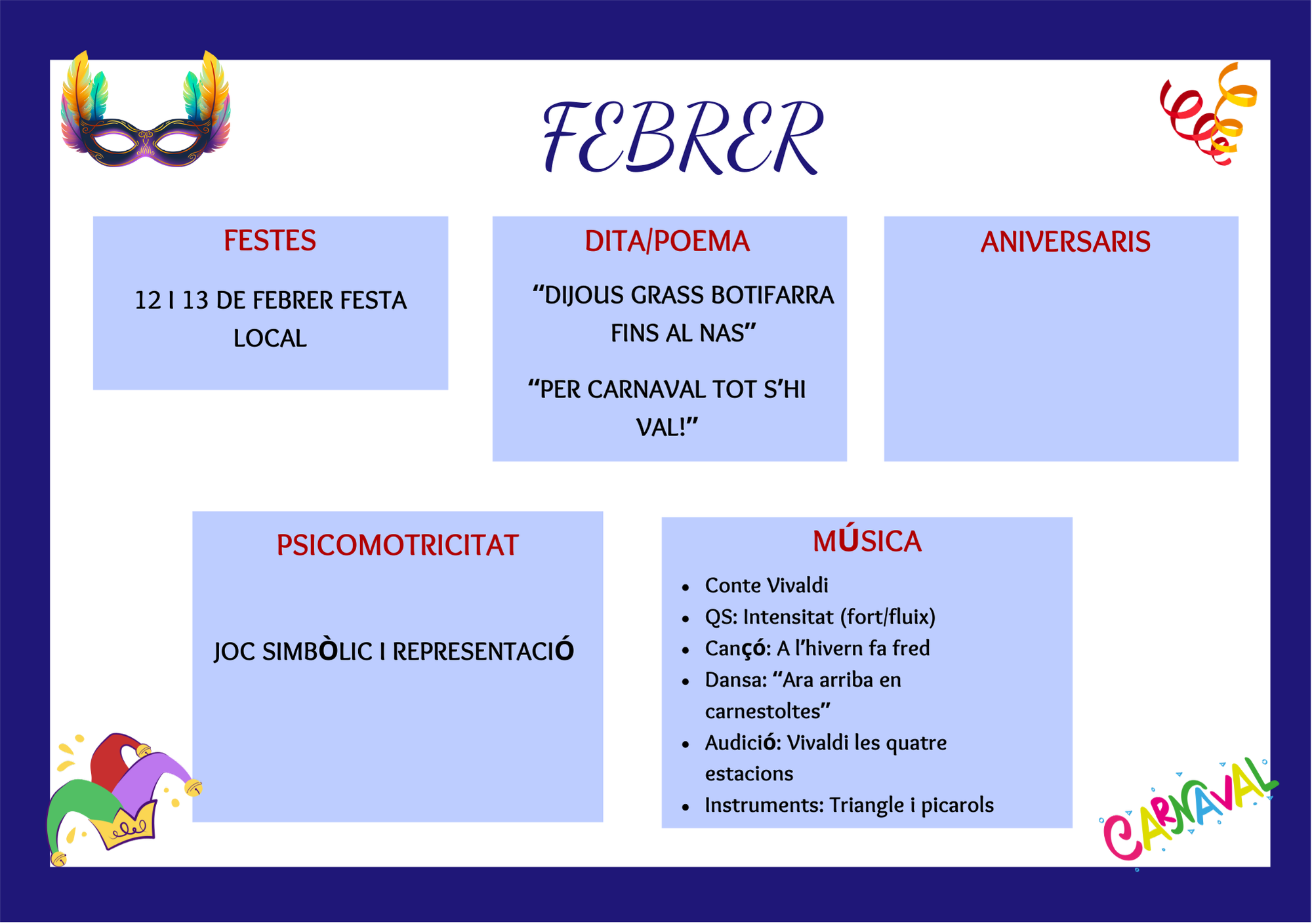 FEBRER

FESTES

12 I 13 DE FEBRER FESTA LOCAL

DITA/POEMA

“DIJOUS GRASS BOTIFARRA FINS AL NAS”

“PER CARNAVAL TOT S’HI VAL!”

ANIVERSARIS

PSICOMOTRICITAT

JOC SIMBÒLIC I REPRESENTACIÓ

MÚSICA

- Conte Vivaldi
- QS: Intensitat (fort/fluix)
- Cançó: A l’hivern fa fred
- Dansa: “Ara arriba en carnestoltes”
- Audició: Vivaldi les quatre estacions
- Instruments: Triangle i picarols

CARNAVAL